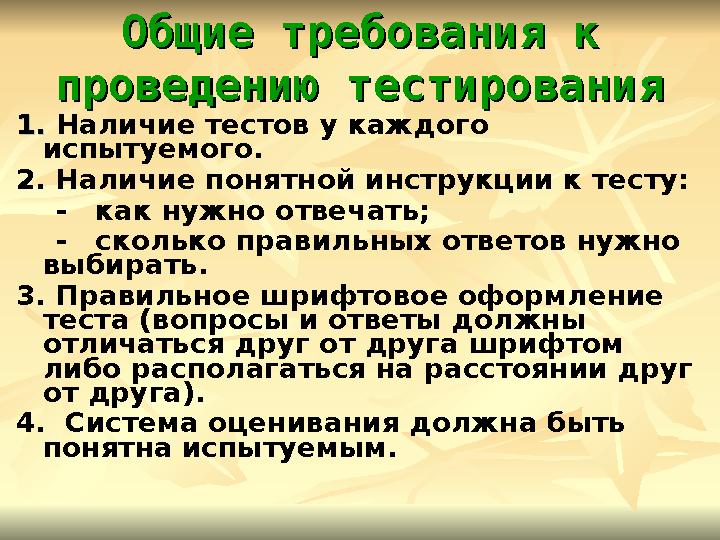 Общие требования к проведению тестирования

1. Наличие тестов у каждого испытуемого.

2. Наличие понятной инструкции к тесту:

- как нужно отвечать;

- сколько правильных ответов нужно выбирать.

3. Правильное шрифтовое оформление теста (вопросы и ответы должны отличаться друг от друга шрифтом либо располагаться на расстоянии друг от друга).

4. Система оценивания должна быть понятна испытуемым.